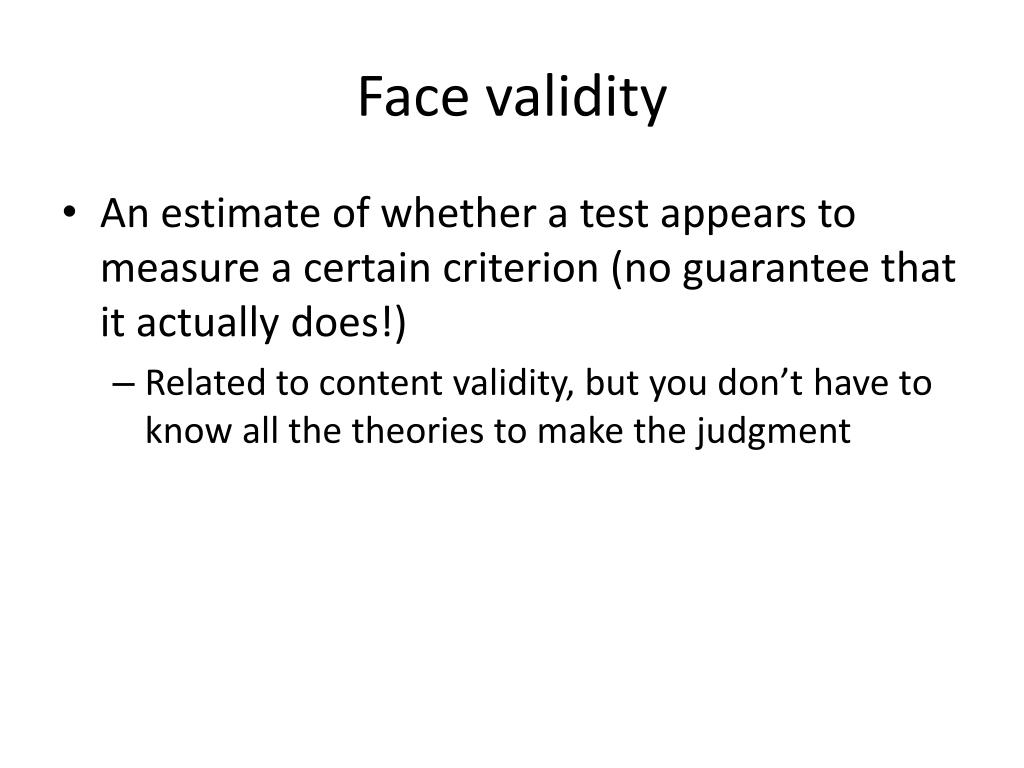 Face validity

• An estimate of whether a test appears to measure a certain criterion (no guarantee that it actually does!)
– Related to content validity, but you don’t have to know all the theories to make the judgment